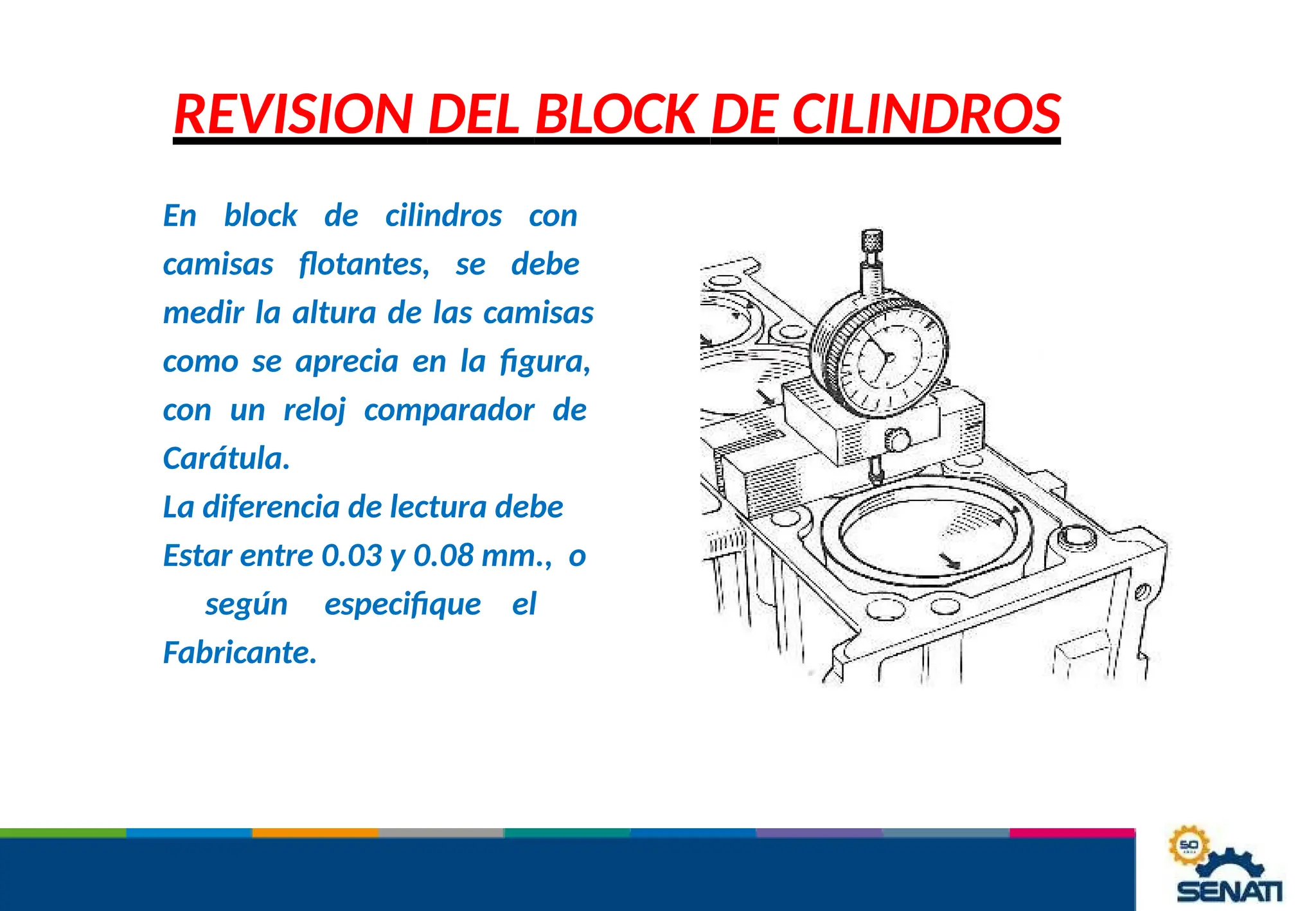 REVISION DEL BLOCK DE CILINDROS

En block de cilindros con camisas flotantes, se debe medir la altura de las camisas como se aprecia en la figura, con un reloj comparador de Carátula.
La diferencia de lectura debe Estar entre 0.03 y 0.08 mm., o según especifique el Fabricante.

50
SENATI